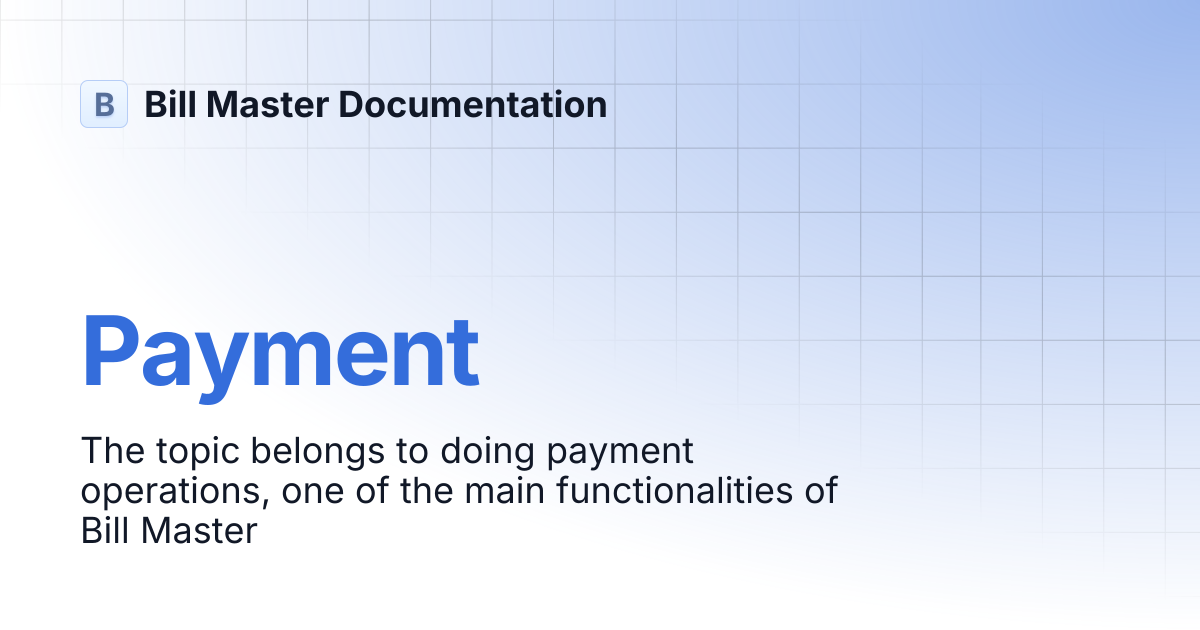 B Bill Master Documentation

Payment

The topic belongs to doing payment operations, one of the main functionalities of Bill Master